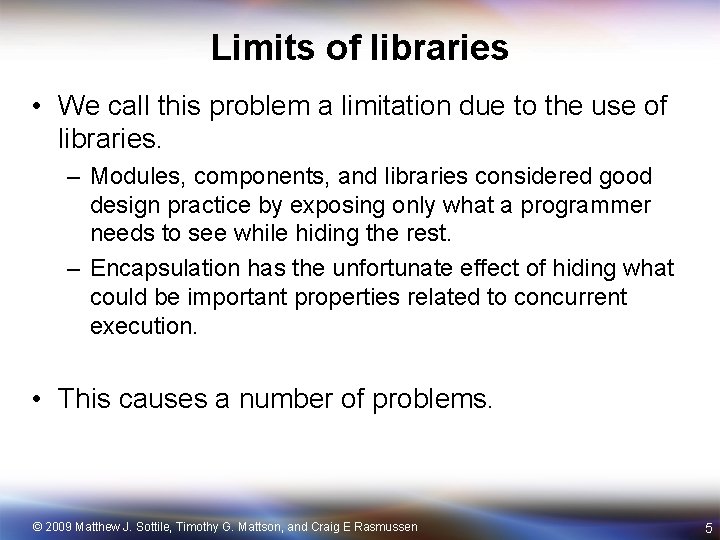 Limits of libraries

• We call this problem a limitation due to the use of libraries.

– Modules, components, and libraries considered good design practice by exposing only what a programmer needs to see while hiding the rest.

– Encapsulation has the unfortunate effect of hiding what could be important properties related to concurrent execution.

• This causes a number of problems.

© 2009 Matthew J. Sottile, Timothy G. Mattson, and Craig E Rasmussen

5